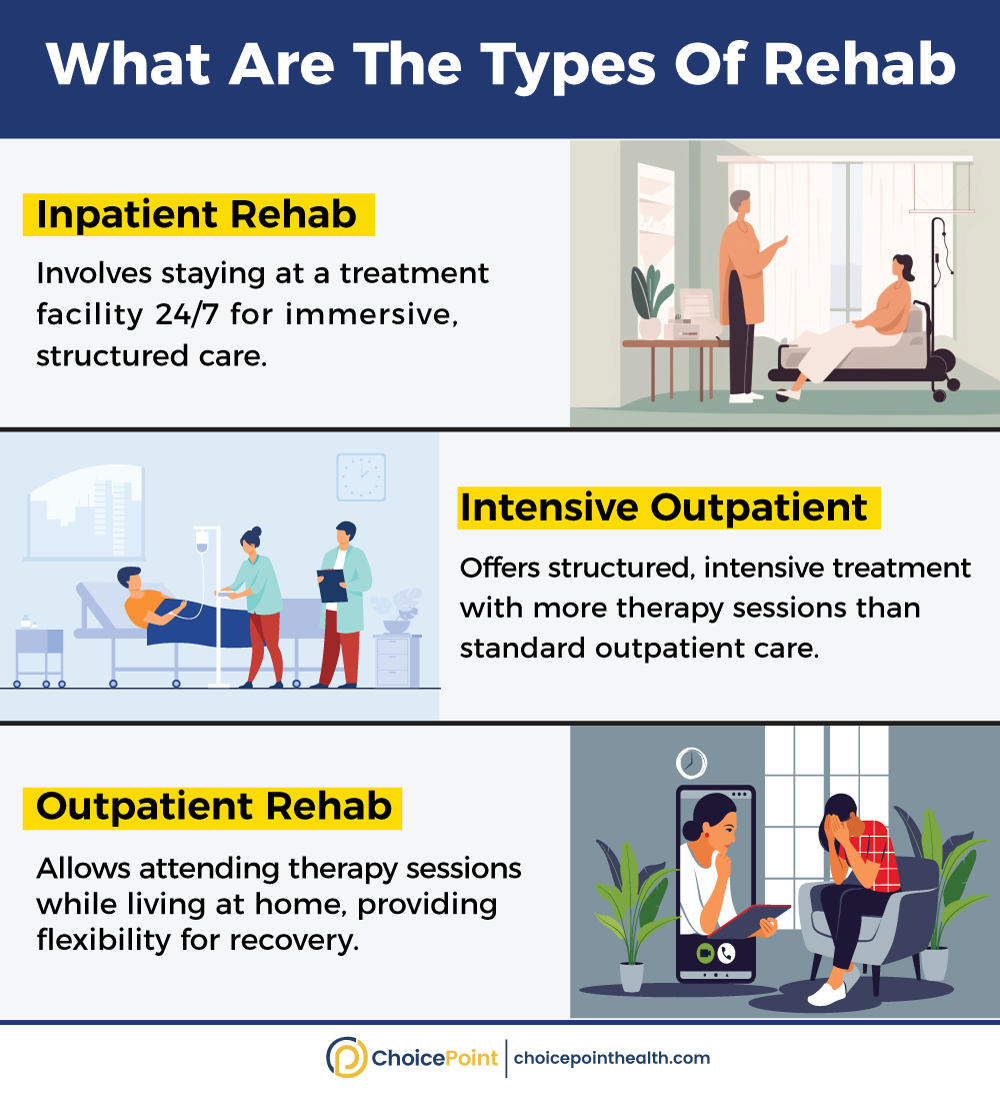 What Are The Types Of Rehab

Inpatient Rehab

Involves staying at a treatment facility 24/7 for immersive, structured care.

Intensive Outpatient

Offers structured, intensive treatment with more therapy sessions than standard outpatient care.

Outpatient Rehab

Allows attending therapy sessions while living at home, providing flexibility for recovery.

ChoicePoint | choicepointhealth.com